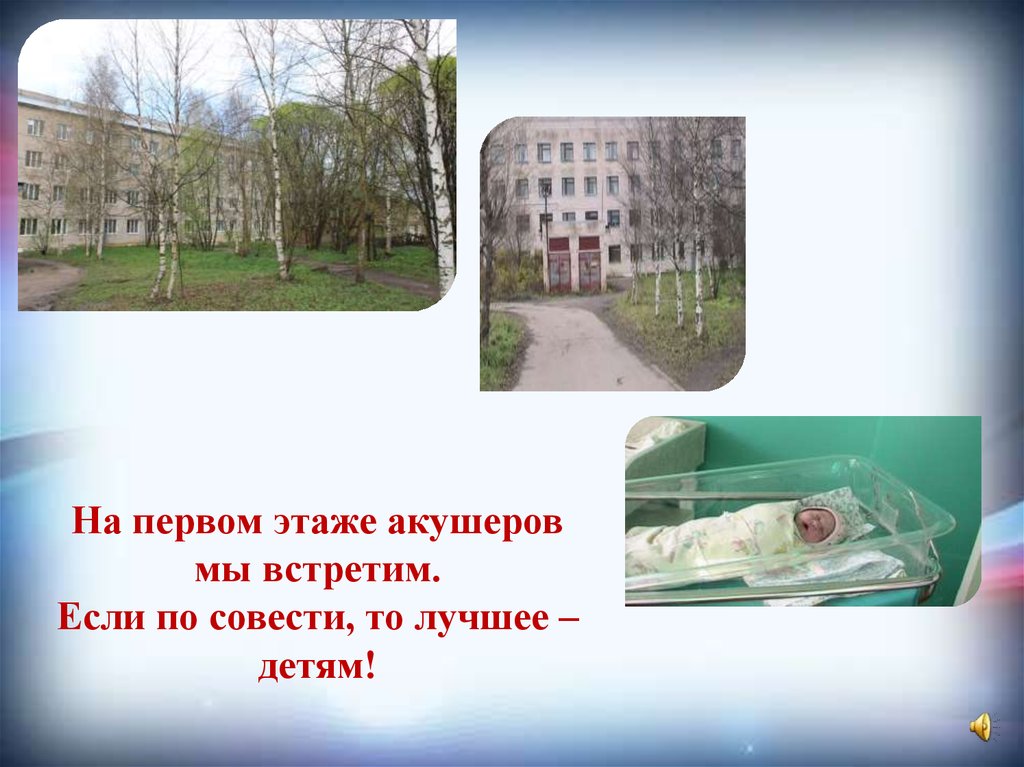 На первом этаже акушеров мы встретим.
Если по совести, то лучшее – детям!